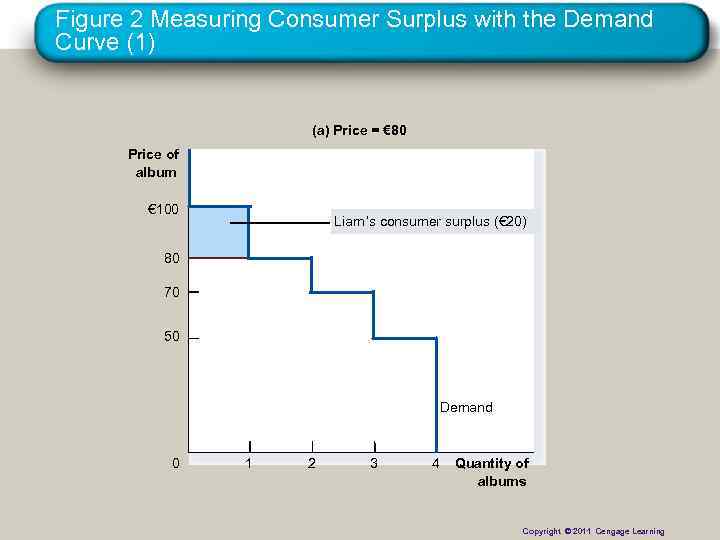 Figure 2 Measuring Consumer Surplus with the Demand Curve (1)

(a) Price = €80

Price of album

€100

80

70

50

Liam's consumer surplus (€20)

Demand

0 1 2 3 4 Quantity of albums

Copyright © 2011 Cengage Learning